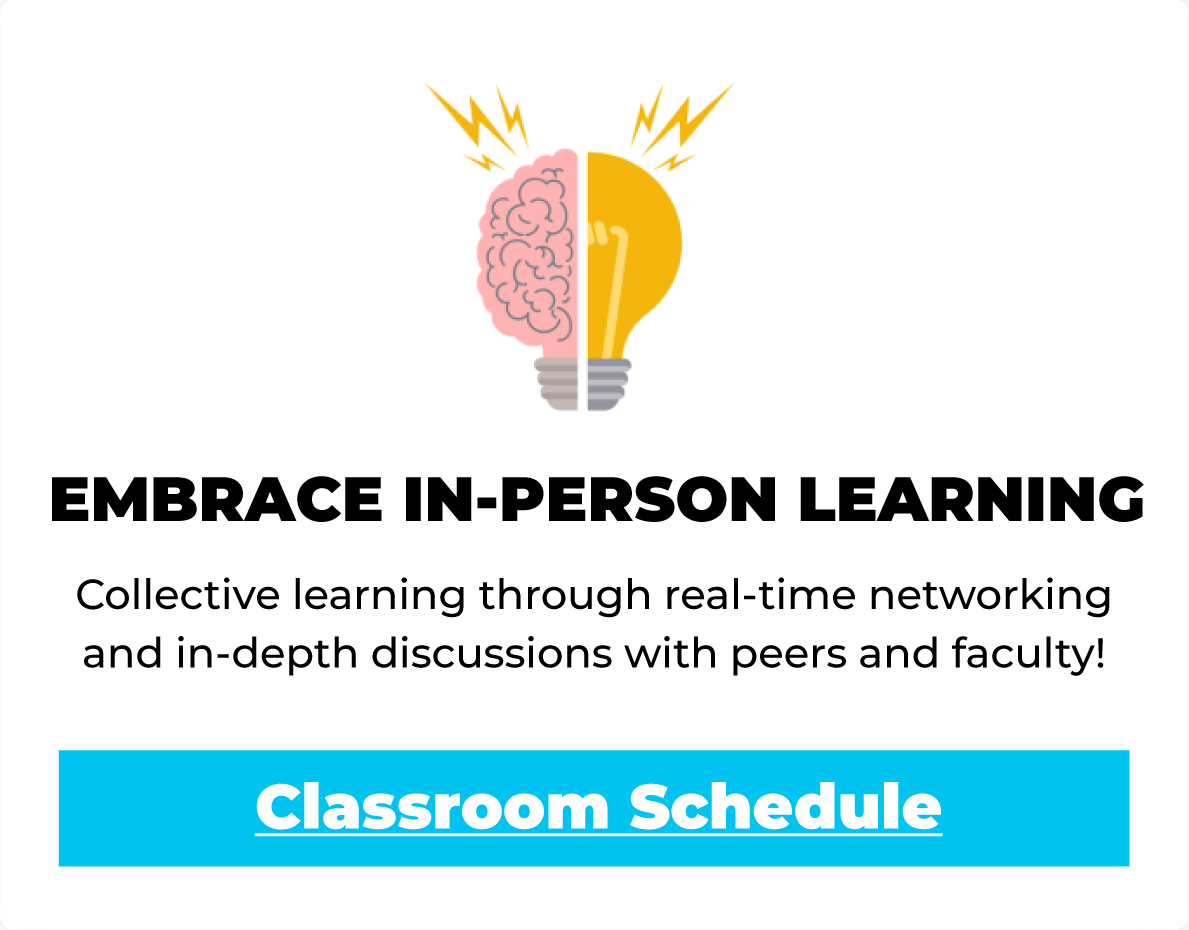 EMBRACE IN-PERSON LEARNING

Collective learning through real-time networking and in-depth discussions with peers and faculty!

Classroom Schedule